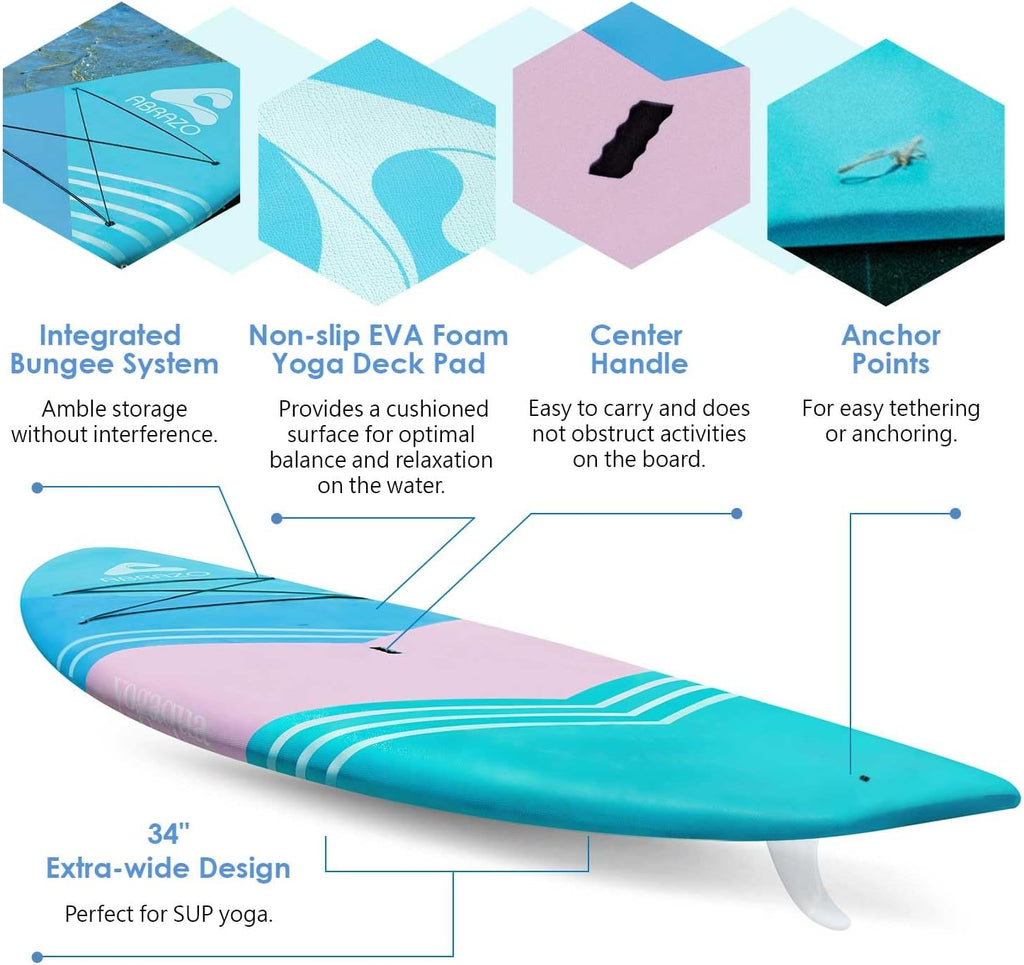 ABRAZO

Integrated Bungee System

Amble storage without interference.

Non-slip EVA Foam Yoga Deck Pad

Provides a cushioned surface for optimal balance and relaxation on the water.

Center Handle

Easy to carry and does not obstruct activities on the board.

Anchor Points

For easy tethering or anchoring.

ABRAZO

yogacua

34" Extra-wide Design

Perfect for SUP yoga.